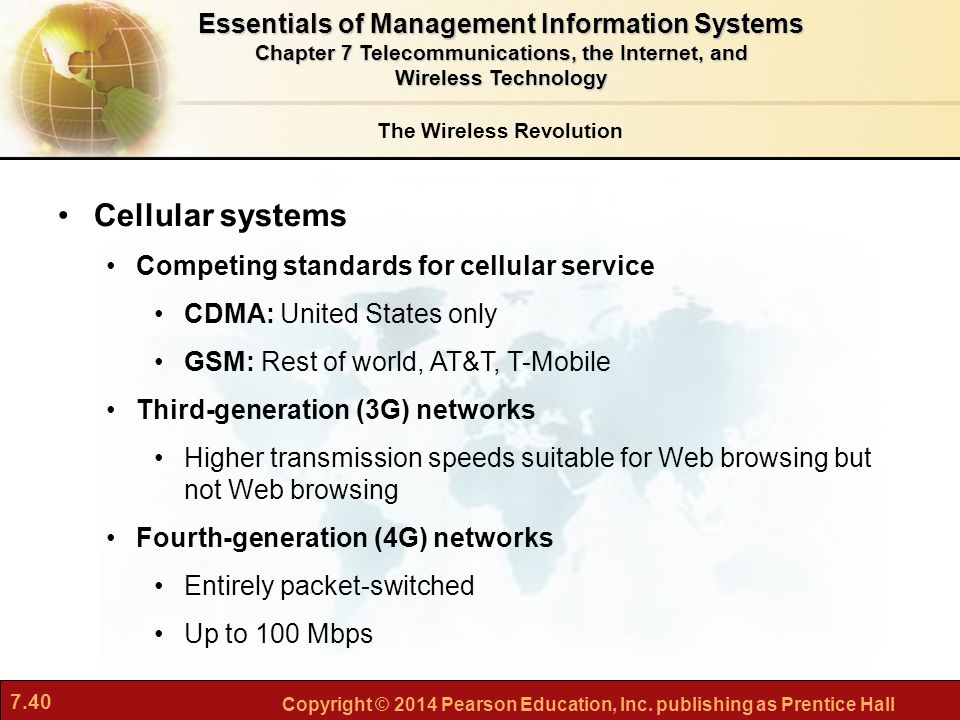 Essentials of Management Information Systems
Chapter 7 Telecommunications, the Internet, and Wireless Technology

The Wireless Revolution

• Cellular systems
• Competing standards for cellular service
• CDMA: United States only
• GSM: Rest of world, AT&T, T-Mobile
• Third-generation (3G) networks
• Higher transmission speeds suitable for Web browsing but not Web browsing
• Fourth-generation (4G) networks
• Entirely packet-switched
• Up to 100 Mbps

7.40

Copyright © 2014 Pearson Education, Inc. publishing as Prentice Hall